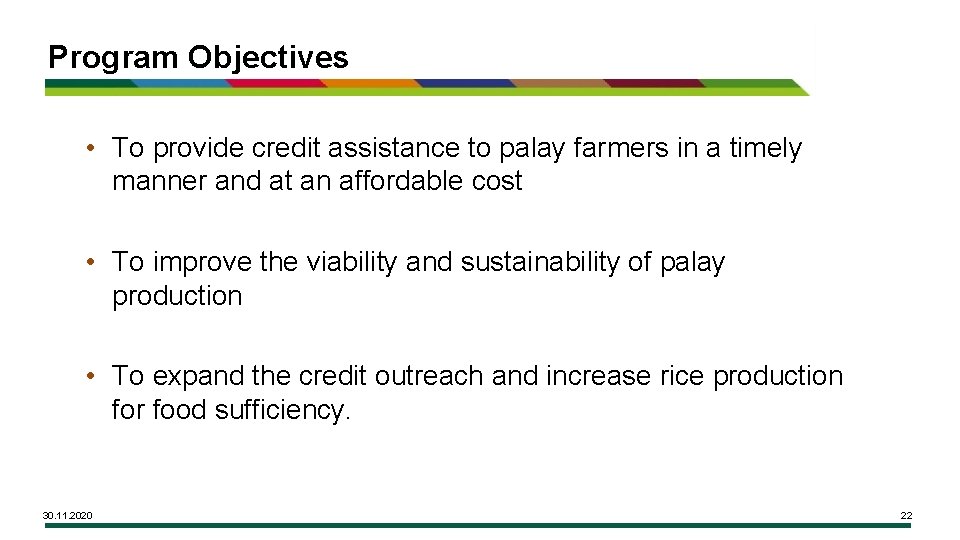 Program Objectives

• To provide credit assistance to palay farmers in a timely manner and at an affordable cost

• To improve the viability and sustainability of palay production

• To expand the credit outreach and increase rice production for food sufficiency.

30.11.2020

22